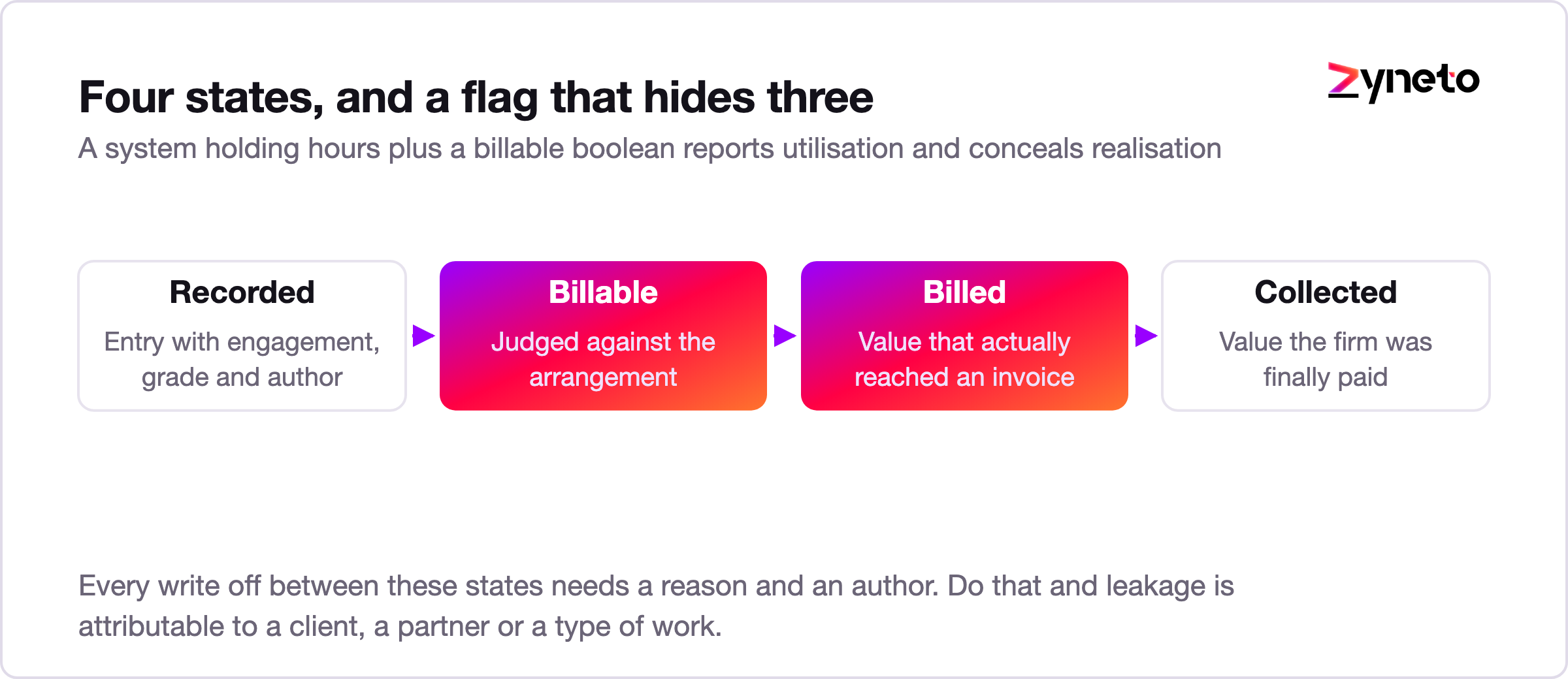 Four states, and a flag that hides three

zyneto

A system holding hours plus a billable boolean reports utilisation and conceals realisation

Recorded
Entry with engagement, grade and author

Billable
Judged against the arrangement

Billed
Value that actually reached an invoice

Collected
Value the firm was finally paid

Every write off between these states needs a reason and an author. Do that and leakage is attributable to a client, a partner or a type of work.